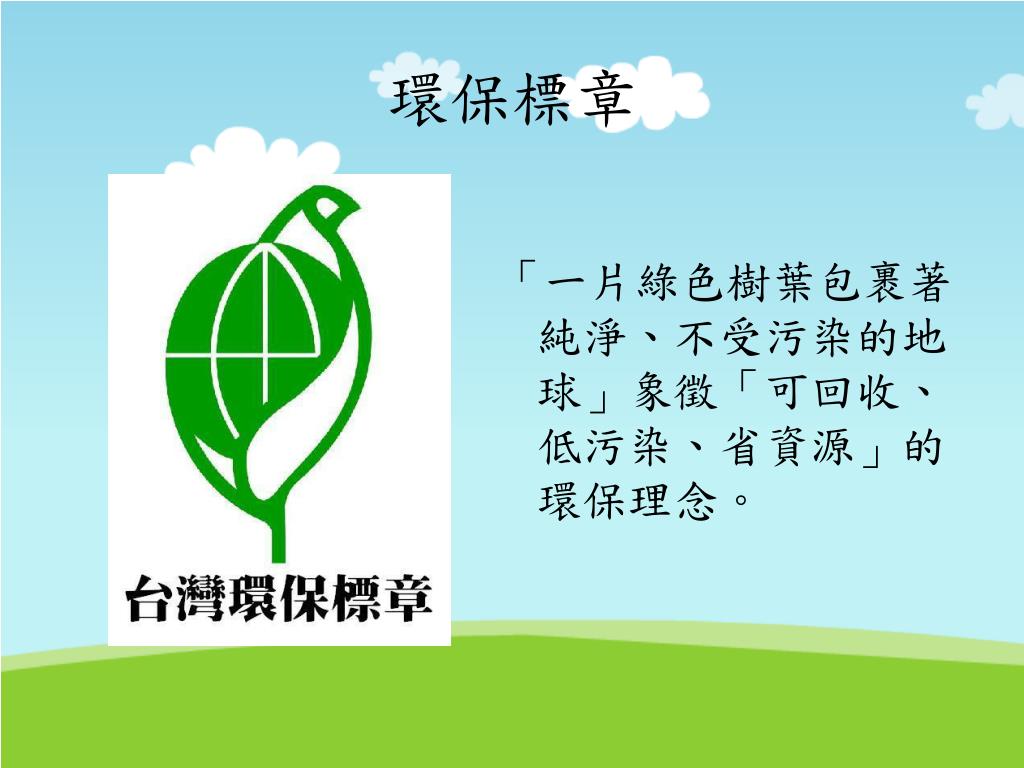 環保標章

台灣環保標章

「一片綠色樹葉包裹著純淨、不受污染的地球」象徵「可回收、低污染、省資源」的環保理念。